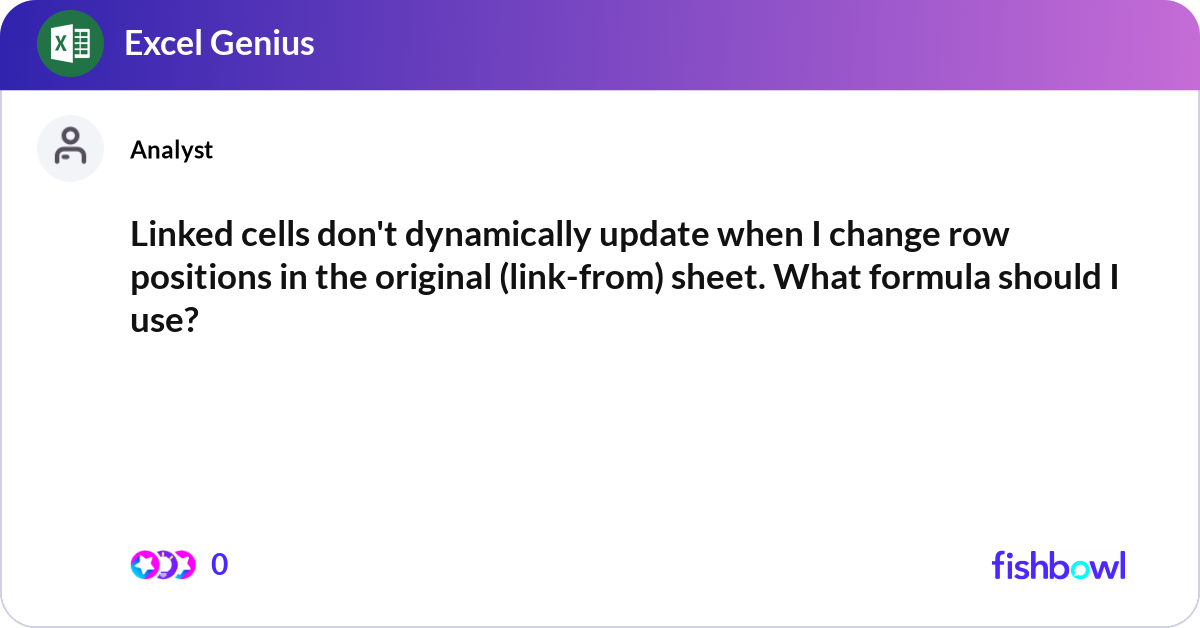 Excel Genius

Analyst

Linked cells don't dynamically update when I change row positions in the original (link-from) sheet. What formula should I use?

0

fishbowl